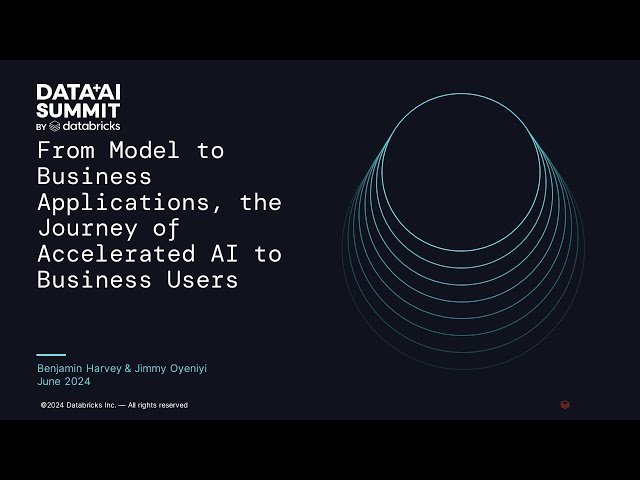 DATA+AI SUMMIT
BY databricks

From Model to Business Applications, the Journey of Accelerated AI to Business Users

Benjamin Harvey & Jimmy Oyeniyi
June 2024

©2024 Databricks Inc. — All rights reserved